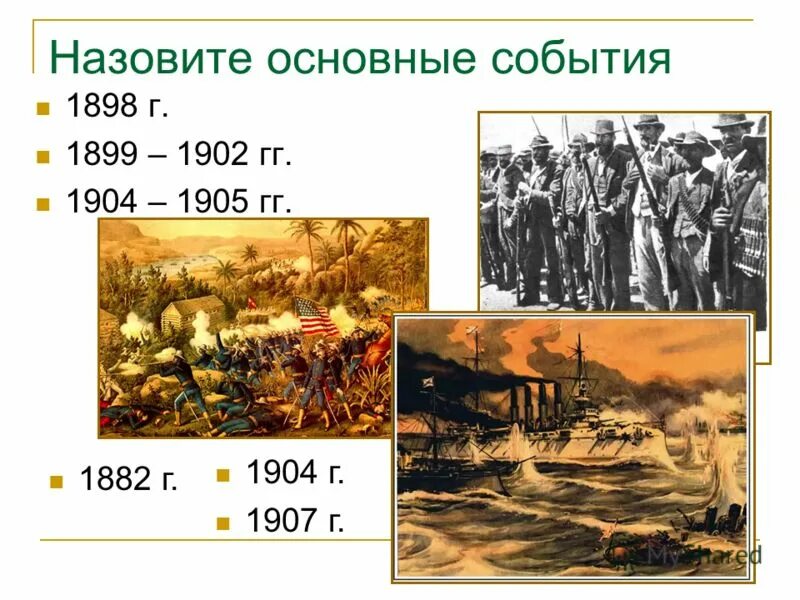 Назовите основные события

1898 г.

1899 – 1902 гг.

1904 – 1905 гг.

1882 г.

1904 г.

1907 г.

MyShared